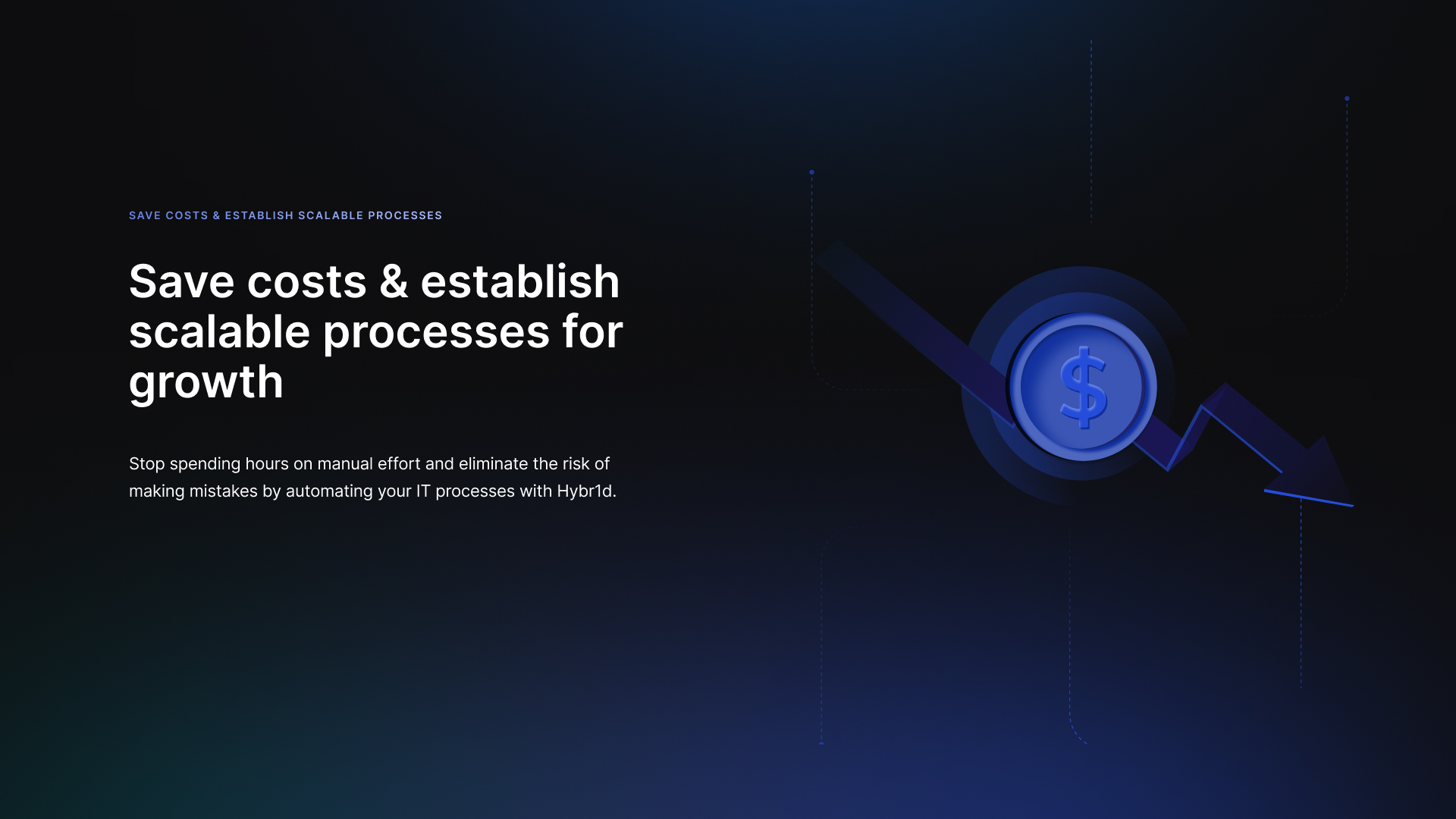 SAVE COSTS & ESTABLISH SCALABLE PROCESSES

Save costs & establish scalable processes for growth

Stop spending hours on manual effort and eliminate the risk of making mistakes by automating your IT processes with Hybr1d.

$